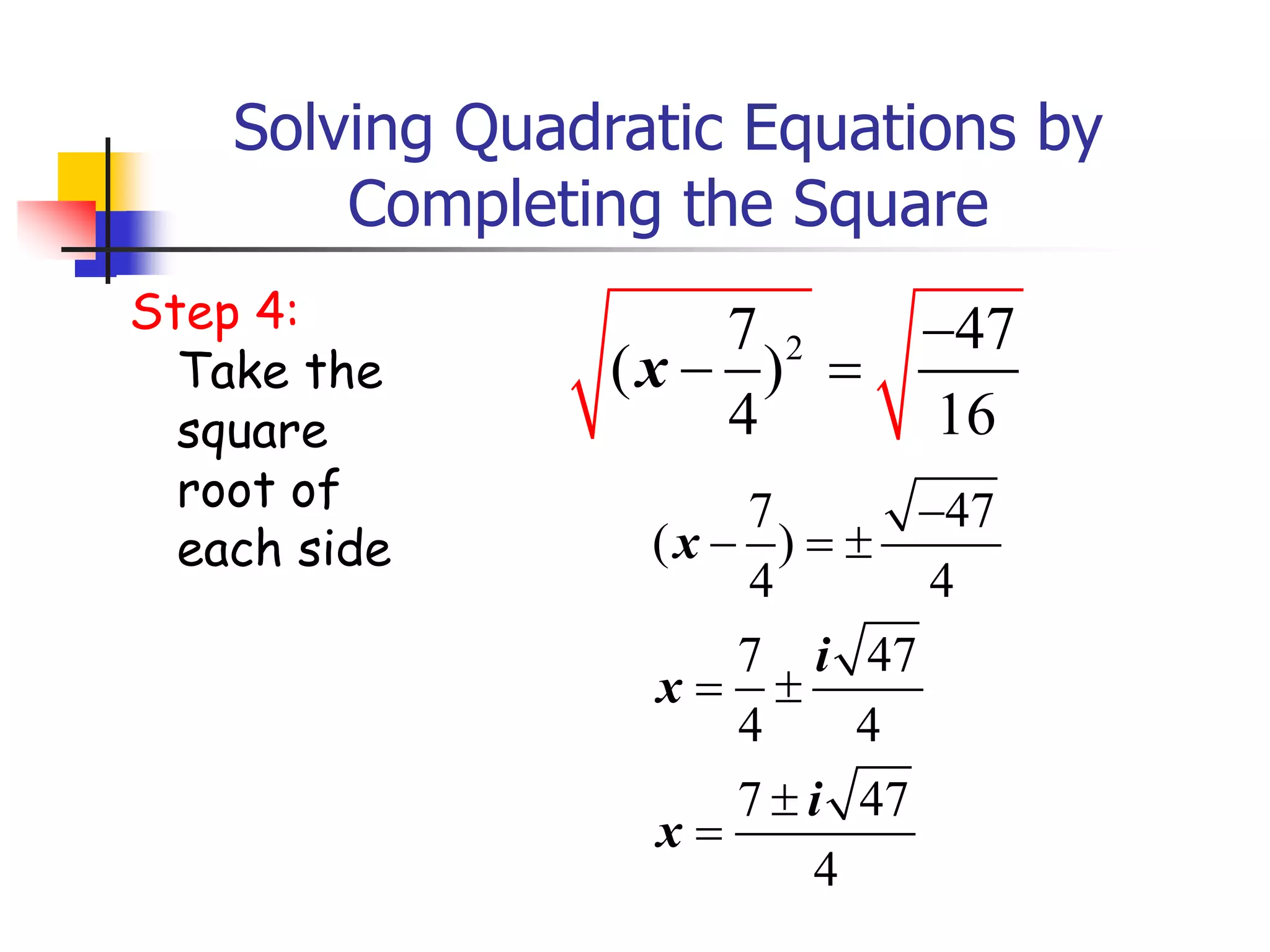 Solving Quadratic Equations by Completing the Square

Step 4:
Take the square root of each side

$\sqrt{(x-\frac{7}{4})^2} = \sqrt{\frac{-47}{16}}$

$(x-\frac{7}{4}) = \pm\frac{\sqrt{-47}}{4}$

$x = \frac{7}{4} \pm \frac{i\sqrt{47}}{4}$

$x = \frac{7 \pm i\sqrt{47}}{4}$